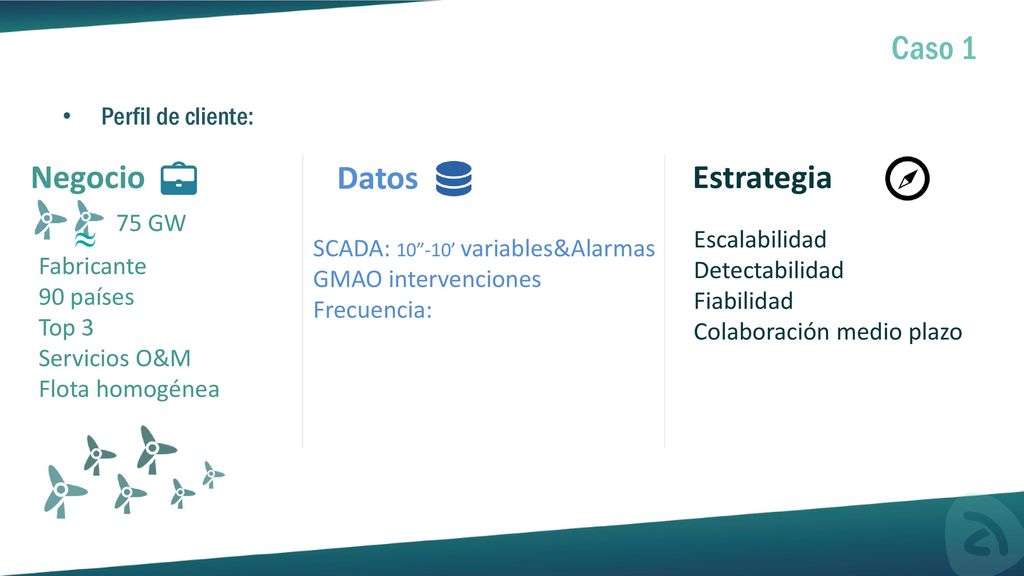 Caso 1

• Perfil de cliente:

Negocio

75 GW

Fabricante
90 países
Top 3
Servicios O&M
Flota homogénea

Datos

SCADA: 10”-10’ variables&Alarmas
GMAO intervenciones
Frecuencia:

Estrategia

Escalabilidad
Detectabilidad
Fiabilidad
Colaboración medio plazo